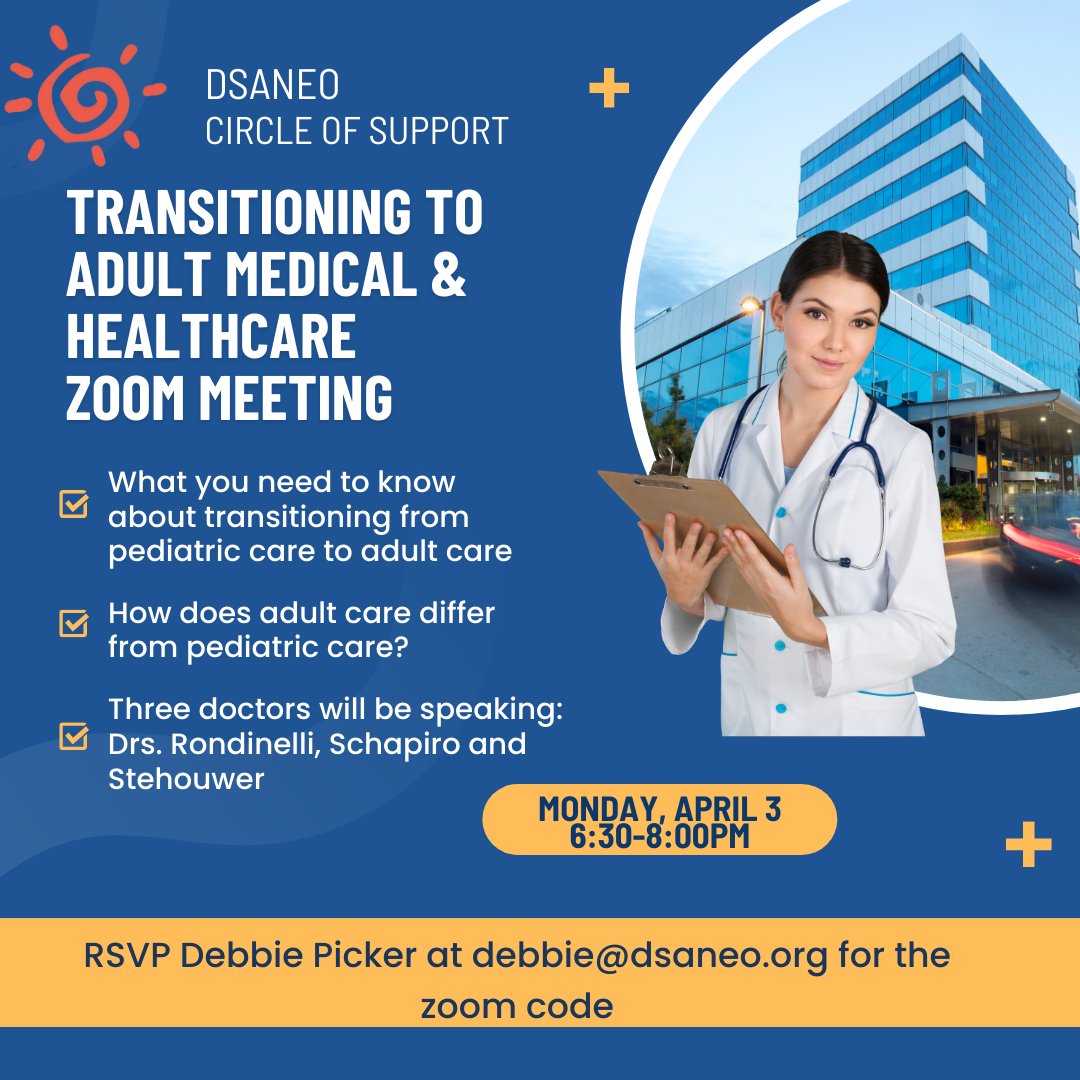 DSANEO
CIRCLE OF SUPPORT

TRANSITIONING TO ADULT MEDICAL & HEALTHCARE ZOOM MEETING

What you need to know about transitioning from pediatric care to adult care

How does adult care differ from pediatric care?

Three doctors will be speaking: Drs. Rondinelli, Schapiro and Stehouwer

MONDAY, APRIL 3
6:30-8:00PM

RSVP Debbie Picker at debbie@dsaneo.org for the zoom code